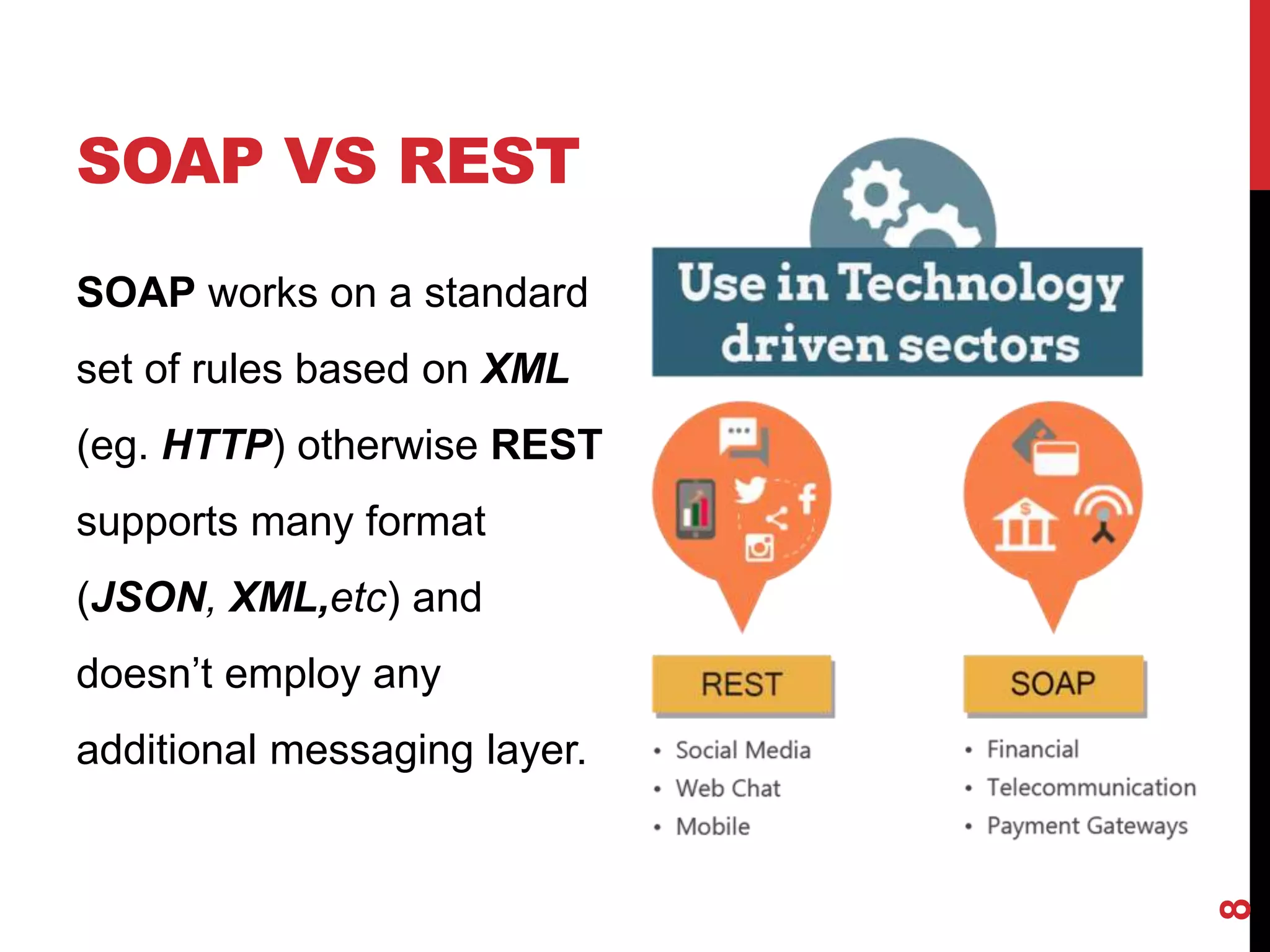 SOAP VS REST

SOAP works on a standard set of rules based on XML (eg. HTTP) otherwise REST supports many format (JSON, XML,etc) and doesn't employ any additional messaging layer.

Use in Technology driven sectors

REST
• Social Media
• Web Chat
• Mobile

SOAP
• Financial
• Telecommunication
• Payment Gateways

8